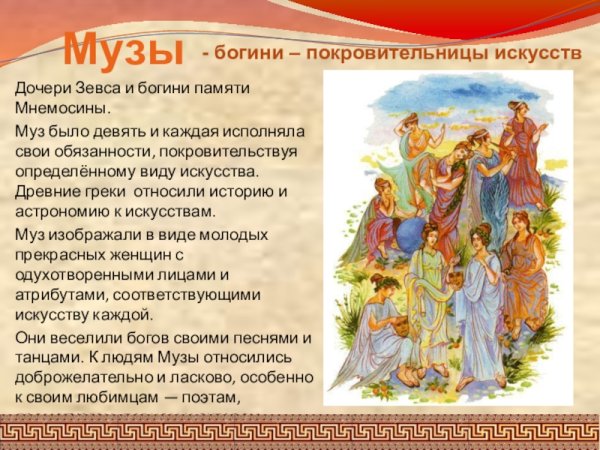 Музы - богини – покровительницы искусств

Дочери Зевса и богини памяти Мнемосины.

Муз было девять и каждая исполняла свои обязанности, покровительствуя определённому виду искусства. Древние греки относили историю и астрономию к искусствам.

Муз изображали в виде молодых прекрасных женщин с одухотворенными лицами и атрибутами, соответствующими искусству каждой.

Они веселили богов своими песнями и танцами. К людям Музы относились доброжелательно и ласково, особенно к своим любимцам — поэтам,